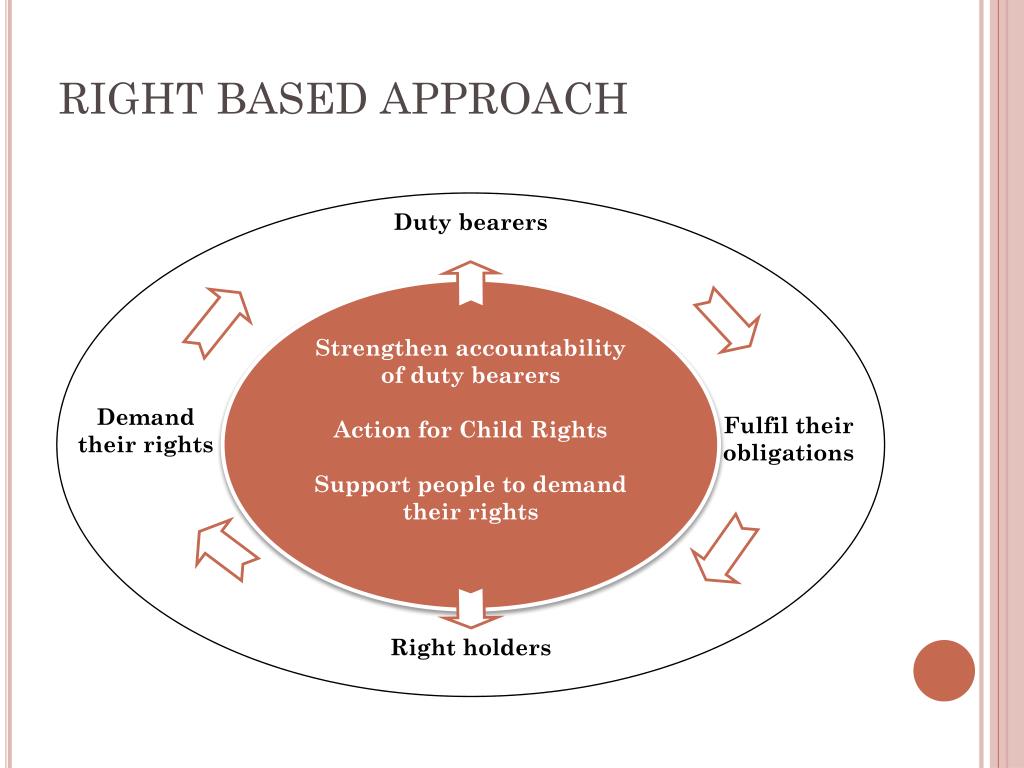 RIGHT BASED APPROACH

Duty bearers

Demand their rights

Strengthen accountability of duty bearers

Action for Child Rights

Support people to demand their rights

Fulfil their obligations

Right holders